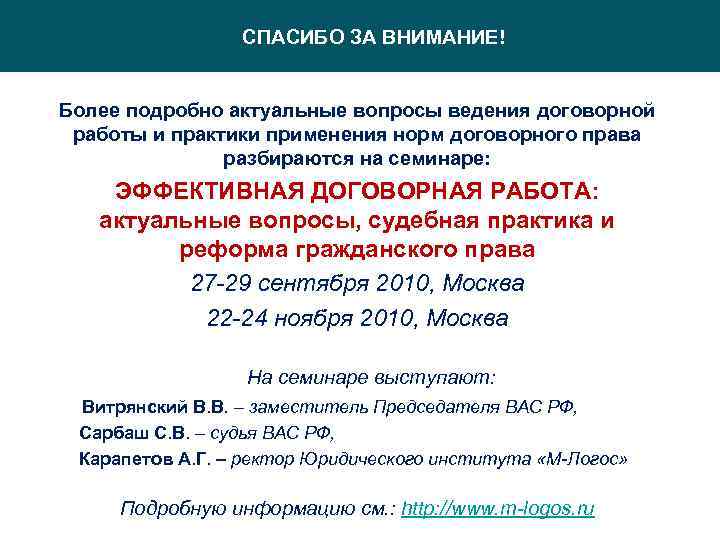 СПАСИБО ЗА ВНИМАНИЕ!

Более подробно актуальные вопросы ведения договорной работы и практики применения норм договорного права разбираются на семинаре:

ЭФФЕКТИВНАЯ ДОГОВОРНАЯ РАБОТА: актуальные вопросы, судебная практика и реформа гражданского права

27-29 сентября 2010, Москва

22-24 ноября 2010, Москва

На семинаре выступают:

Витрянский В.В. – заместитель Председателя ВАС РФ,

Сарбаш С.В. – судья ВАС РФ,

Карапетов А.Г. – ректор Юридического института «М-Логос»

Подробную информацию см.: http://www.m-logos.ru